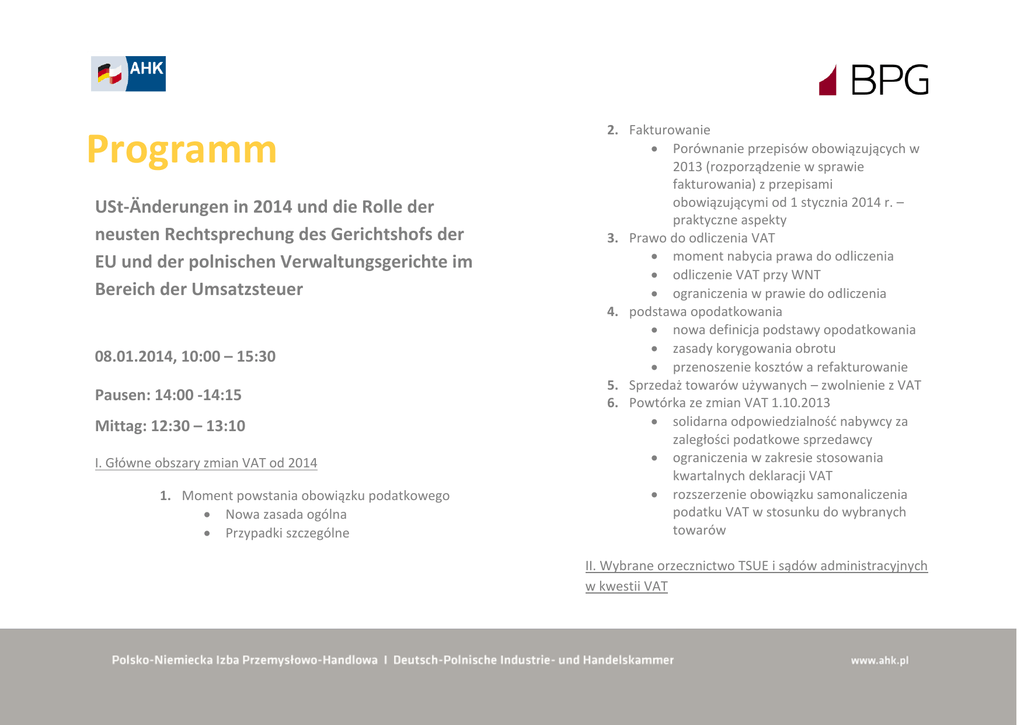 AHK

BPG

Programm

USt-Änderungen in 2014 und die Rolle der neusten Rechtsprechung des Gerichtshofs der EU und der polnischen Verwaltungsgerichte im Bereich der Umsatzsteuer

08.01.2014, 10:00 – 15:30

Pausen: 14:00 -14:15

Mittag: 12:30 – 13:10

I. Główne obszary zmian VAT od 2014

1. Moment powstania obowiązku podatkowego
• Nowa zasada ogólna
• Przypadki szczególne

2. Fakturowanie
• Porównanie przepisów obowiązujących w 2013 (rozporządzenie w sprawie fakturowania) z przepisami obowiązującymi od 1 stycznia 2014 r. – praktyczne aspekty

3. Prawo do odliczenia VAT
• moment nabycia prawa do odliczenia
• odliczenie VAT przy WNT
• ograniczenia w prawie do odliczenia

4. podstawa opodatkowania
• nowa definicja podstawy opodatkowania
• zasady korygowania obrotu
• przenoszenie kosztów a refakturowanie

5. Sprzedaż towarów używanych – zwolnienie z VAT

6. Powtórka ze zmian VAT 1.10.2013
• solidarna odpowiedzialność nabywcy za zaległości podatkowe sprzedawcy
• ograniczenia w zakresie stosowania kwartalnych deklaracji VAT
• rozszerzenie obowiązku samonaliczenia podatku VAT w stosunku do wybranych towarów

II. Wybrane orzecznictwo TSUE i sądów administracyjnych w kwestii VAT

Polsko-Niemiecka Izba Przemysłowo-Handlowa I Deutsch-Polnische Industrie- und Handelskammer

www.ahk.pl